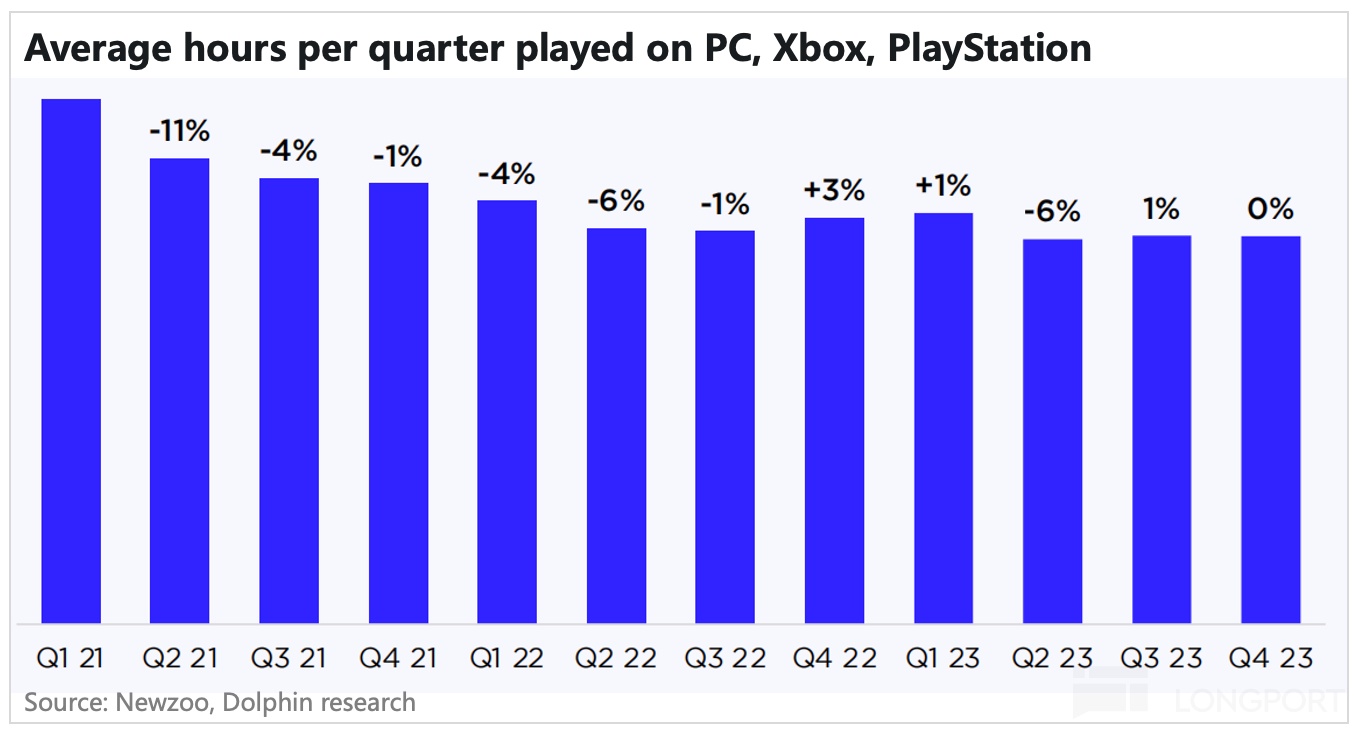 Average hours per quarter played on PC, Xbox, PlayStation

-11%
-4%
-1%
-4%
-6%
-1%
+3%
+1%
-6%
1%
0%

Q1 21
Q2 21
Q3 21
Q4 21
Q1 22
Q2 22
Q3 22
Q4 22
Q1 23
Q2 23
Q3 23
Q4 23

Source: Newzoo, Dolphin research

LONGPORT